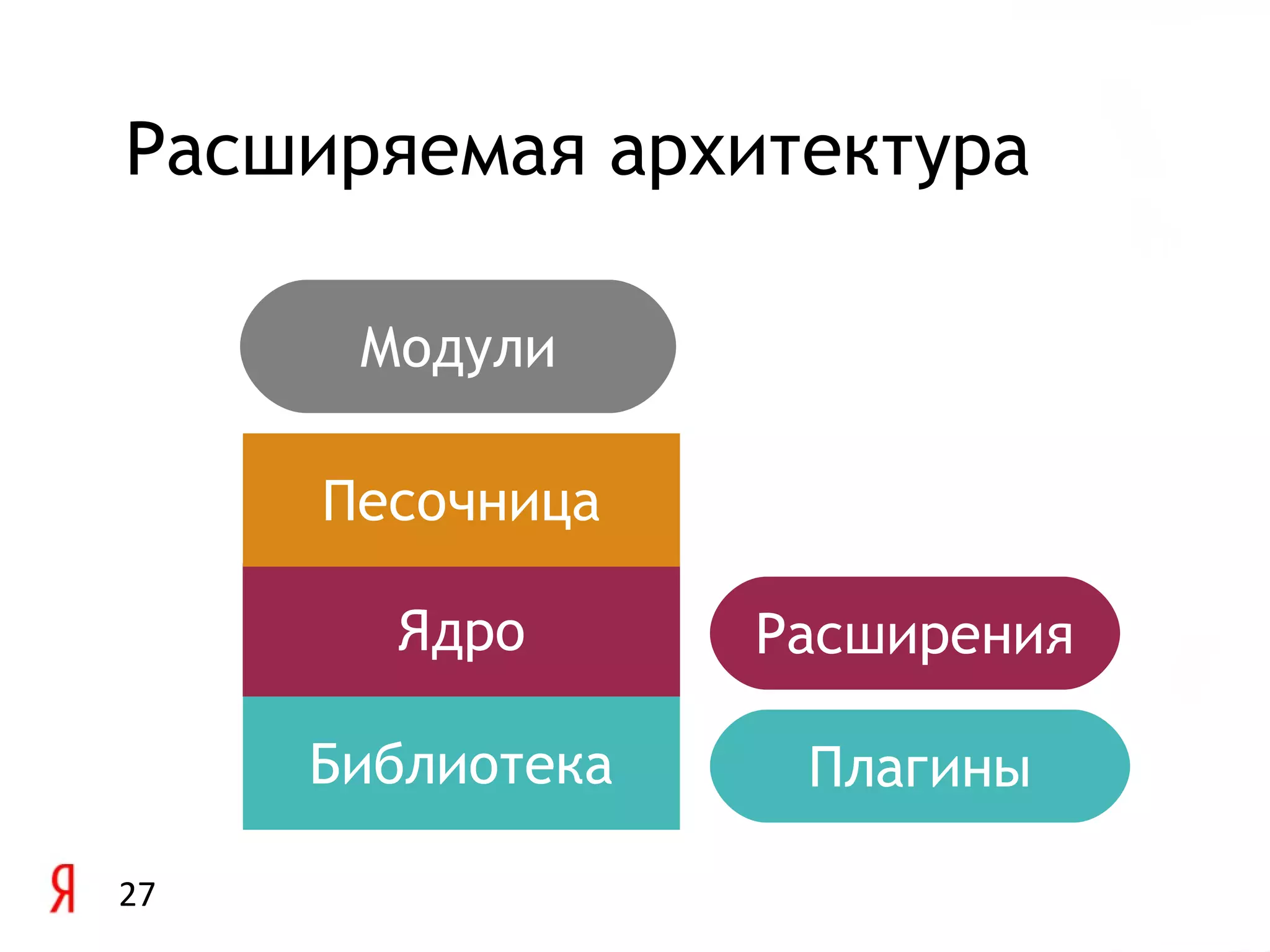 Расширяемая архитектура

Модули

Песочница

Ядро

Библиотека

Расширения

Плагины

Я 27